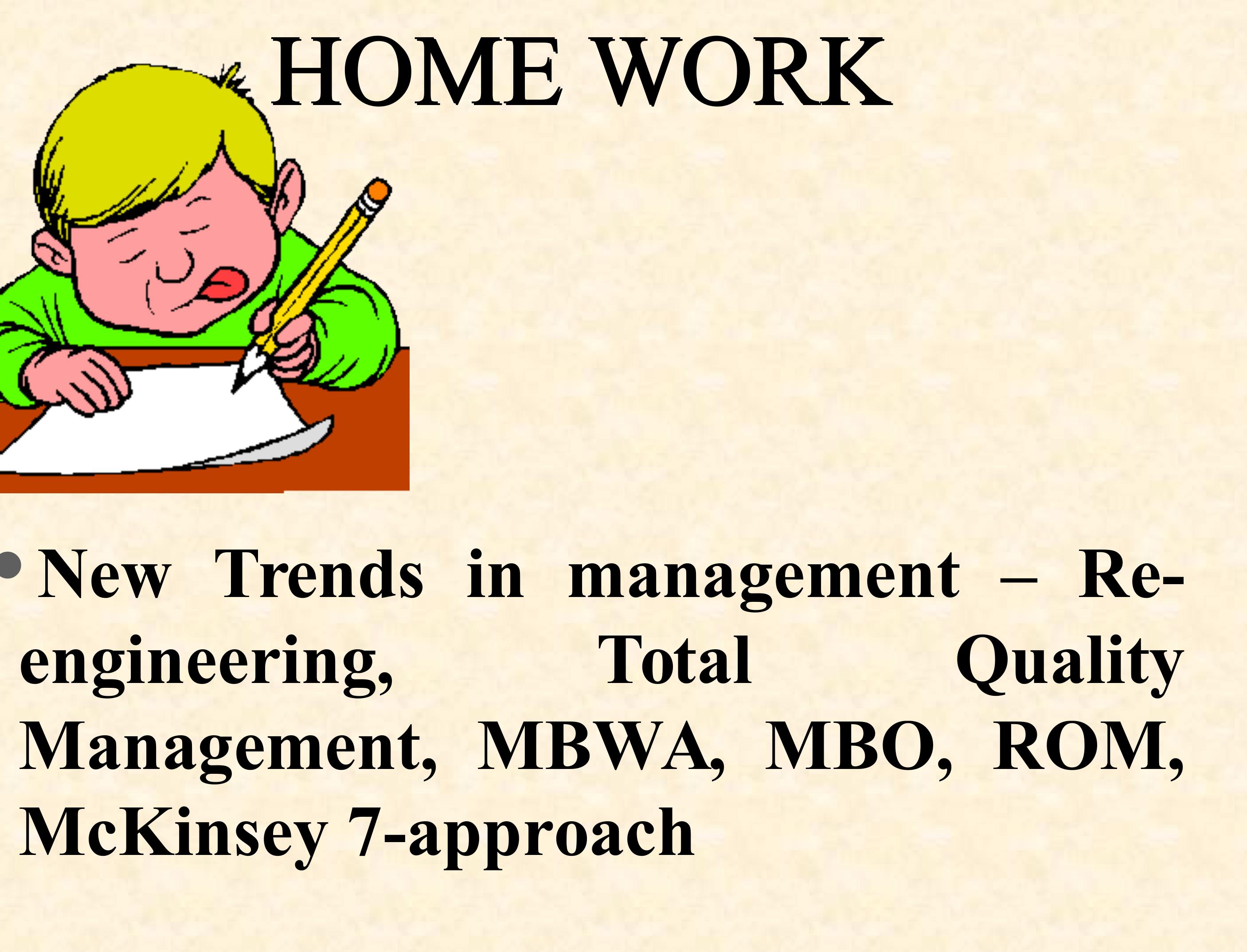 HOME WORK

• New Trends in management – Re-engineering, Total Quality Management, MBWA, MBO, ROM, McKinsey 7-approach